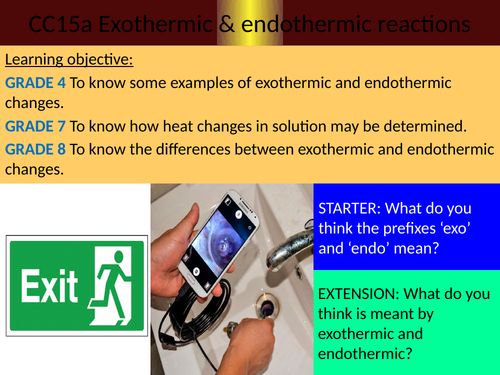 CC15a Exothermic & endothermic reactions

Learning objective:

GRADE 4 To know some examples of exothermic and endothermic changes.

GRADE 7 To know how heat changes in solution may be determined.

GRADE 8 To know the differences between exothermic and endothermic changes.

Exit

STARTER: What do you think the prefixes ‘exo’ and ‘endo’ mean?

EXTENSION: What do you think is meant by exothermic and endothermic?